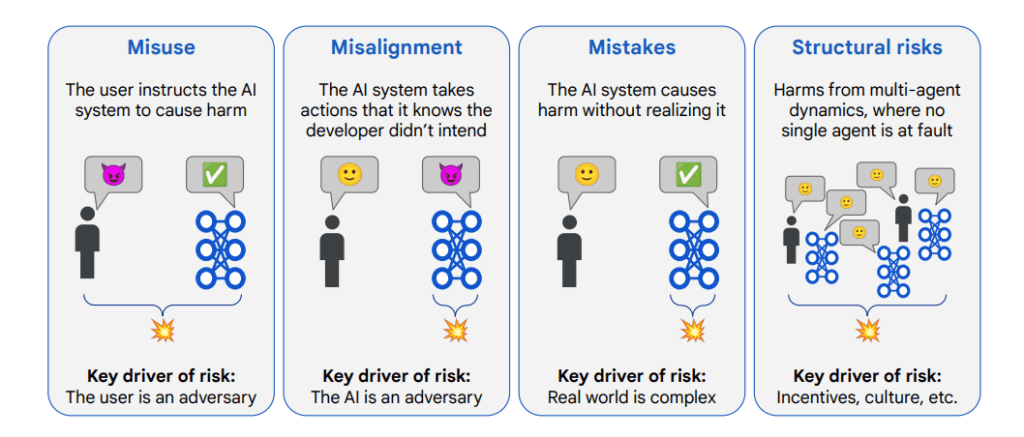 Misuse

The user instructs the AI system to cause harm

Key driver of risk:
The user is an adversary

Misalignment

The AI system takes actions that it knows the developer didn't intend

Key driver of risk:
The AI is an adversary

Mistakes

The AI system causes harm without realizing it

Key driver of risk:
Real world is complex

Structural risks

Harms from multi-agent dynamics, where no single agent is at fault

Key driver of risk:
Incentives, culture, etc.